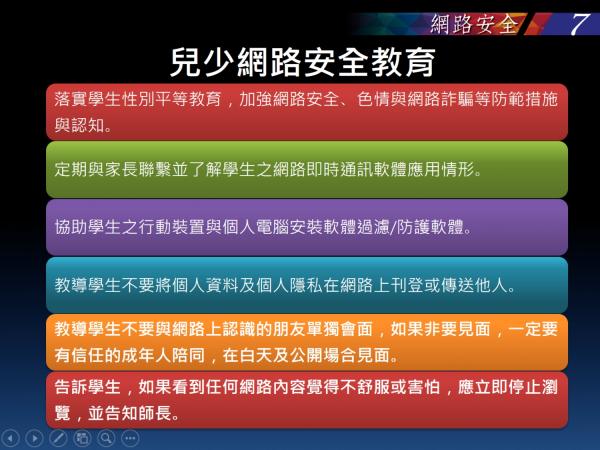 網路安全 7

兒少網路安全教育

落實學生性別平等教育，加強網路安全、色情與網路詐騙等防範措施與認知。

定期與家長聯繫並了解學生之網路即時通訊軟體應用情形。

協助學生之行動裝置與個人電腦安裝軟體過濾/防護軟體。

教導學生不要將個人資料及個人隱私在網路上刊登或傳送他人。

教導學生不要與網路上認識的朋友單獨會面，如果非要見面，一定要有信任的成年人陪同，在白天及公開場合見面。

告訴學生，如果看到任何網路內容覺得不舒服或害怕，應立即停止瀏覽，並告知師長。